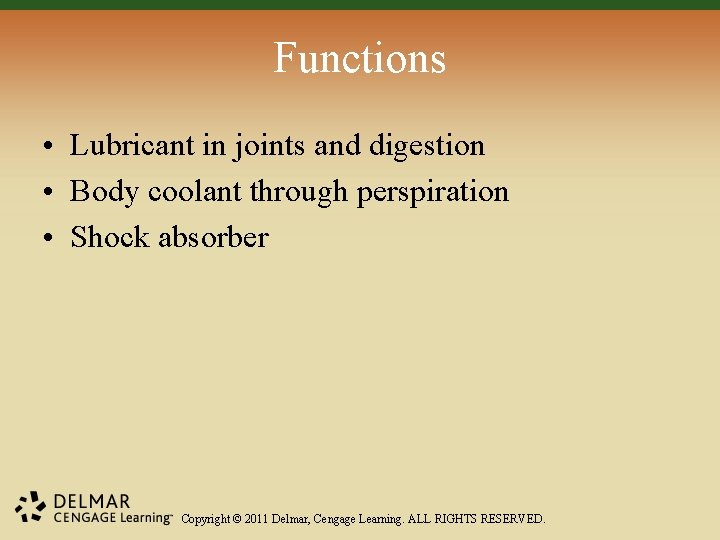 Functions

• Lubricant in joints and digestion
• Body coolant through perspiration
• Shock absorber

DELMAR
CENGAGE Learning™ Copyright © 2011 Delmar, Cengage Learning. ALL RIGHTS RESERVED.